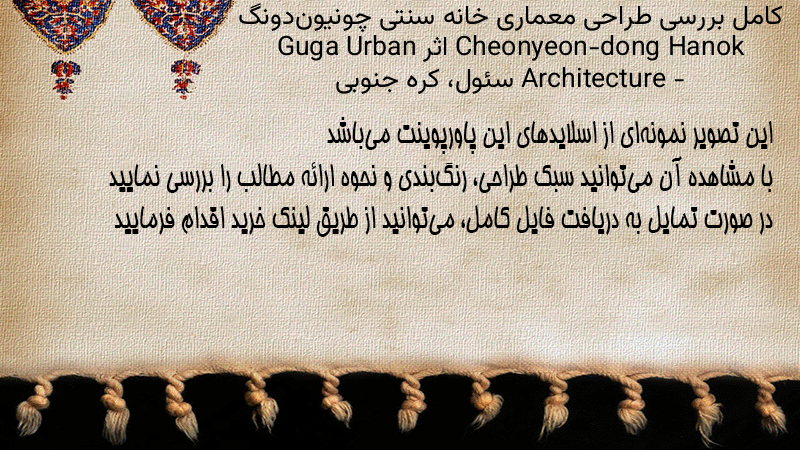 کامل بررسی طراحی معماری خانه سنتی چونیون‌دونگ Cheonyeon-dong Hanok اثر Guga Urban Architecture - سئول، کره جنوبی

این تصویر نمونه‌ای از اسلایدهای این پاورپوینت می‌باشد
با مشاهده آن می‌توانید سبک طراحی، رنگ‌بندی و نحوه ارائه مطالب را بررسی نمایید
در صورت تمایل به دریافت فایل کامل، می‌توانید از طریق لینک خرید اقدام فرمایید